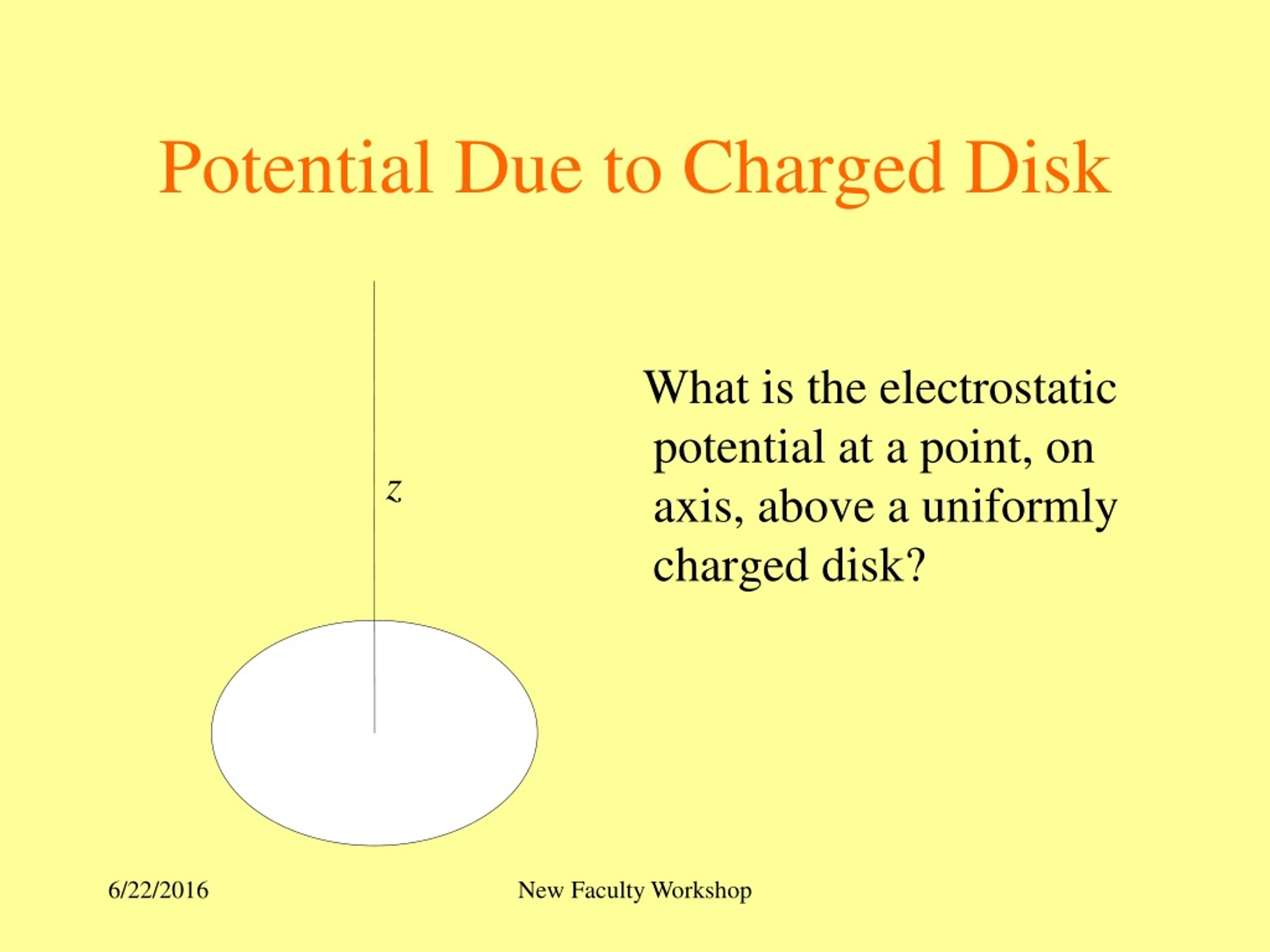 Potential Due to Charged Disk

$z$

What is the electrostatic potential at a point, on axis, above a uniformly charged disk?

6/22/2016

New Faculty Workshop